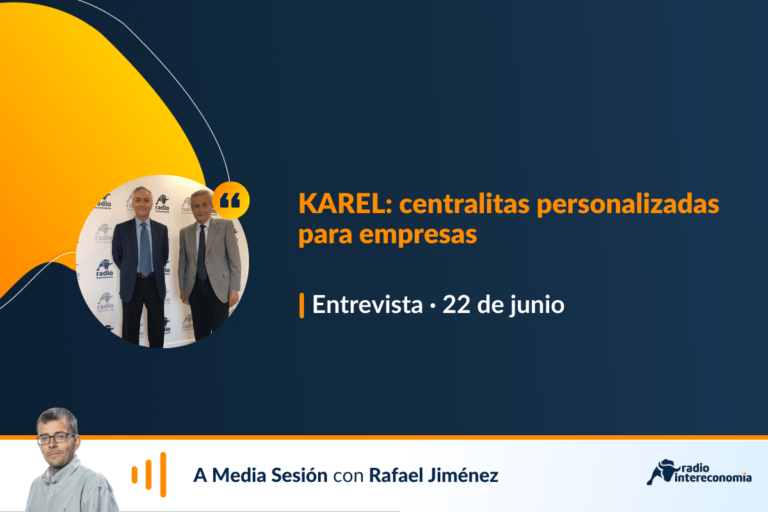 KAREL: centralitas personalizadas para empresas

Entrevista · 22 de junio

A Media Sesión con Rafael Jiménez

radio intereconomía